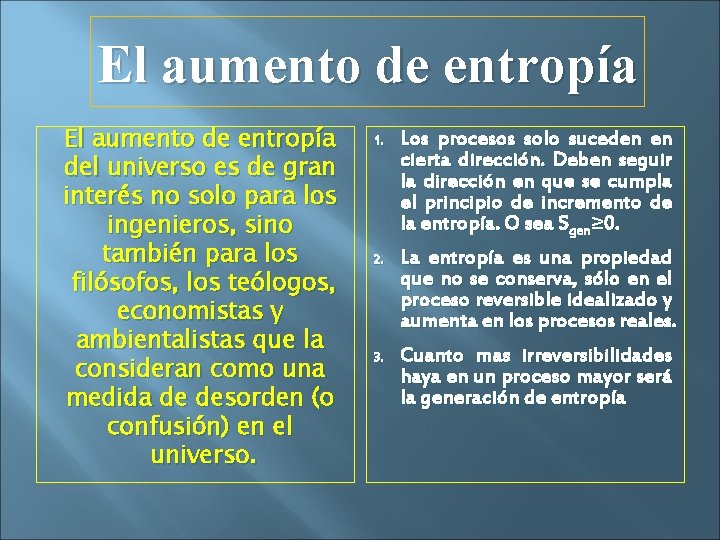 El aumento de entropía

El aumento de entropía del universo es de gran interés no solo para los ingenieros, sino también para los filósofos, los teólogos, economistas y ambientalistas que la consideran como una medida de desorden (o confusión) en el universo.

1. Los procesos solo suceden en cierta dirección. Deben seguir la dirección en que se cumpla el principio de incremento de la entropía. O sea $S_{gen} \geq 0$.
2. La entropía es una propiedad que no se conserva, sólo en el proceso reversible idealizado y aumenta en los procesos reales.
3. Cuanto mas irreversibilidades haya en un proceso mayor será la generación de entropía